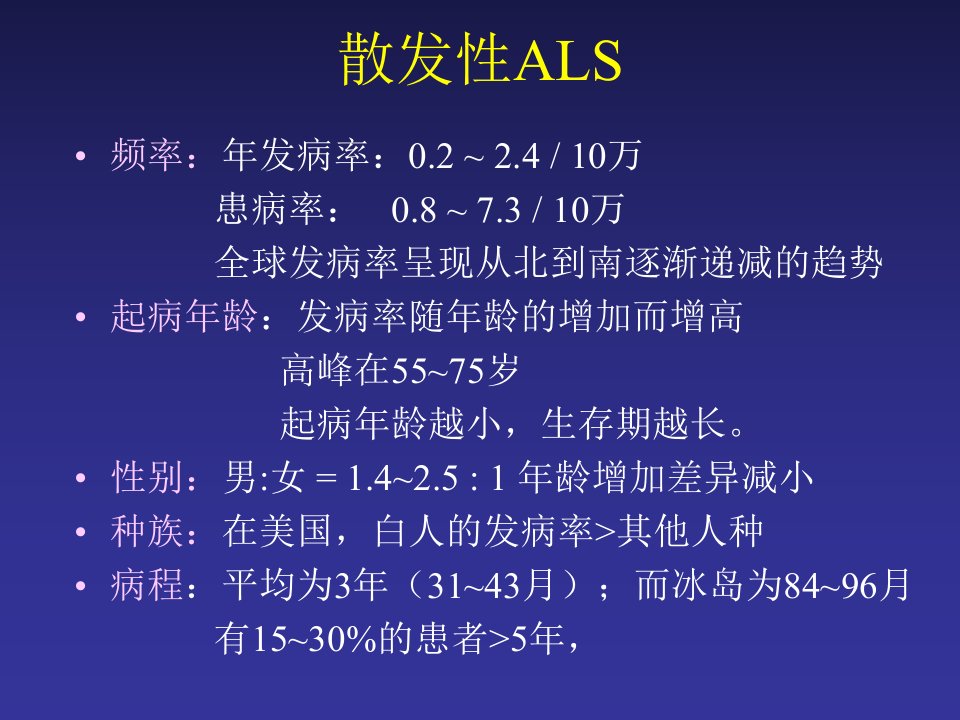 散发性ALS

• 频率：年发病率：0.2 ~ 2.4 / 10万
患病率：  0.8 ~ 7.3 / 10万
全球发病率呈现从北到南逐渐递减的趋势
• 起病年龄：发病率随年龄的增加而增高
高峰在55~75岁
起病年龄越小，生存期越长。
• 性别：男:女 = 1.4~2.5 : 1 年龄增加差异减小
• 种族：在美国，白人的发病率>其他人种
• 病程：平均为3年（31~43月）；而冰岛为84~96月
有15~30%的患者>5年，